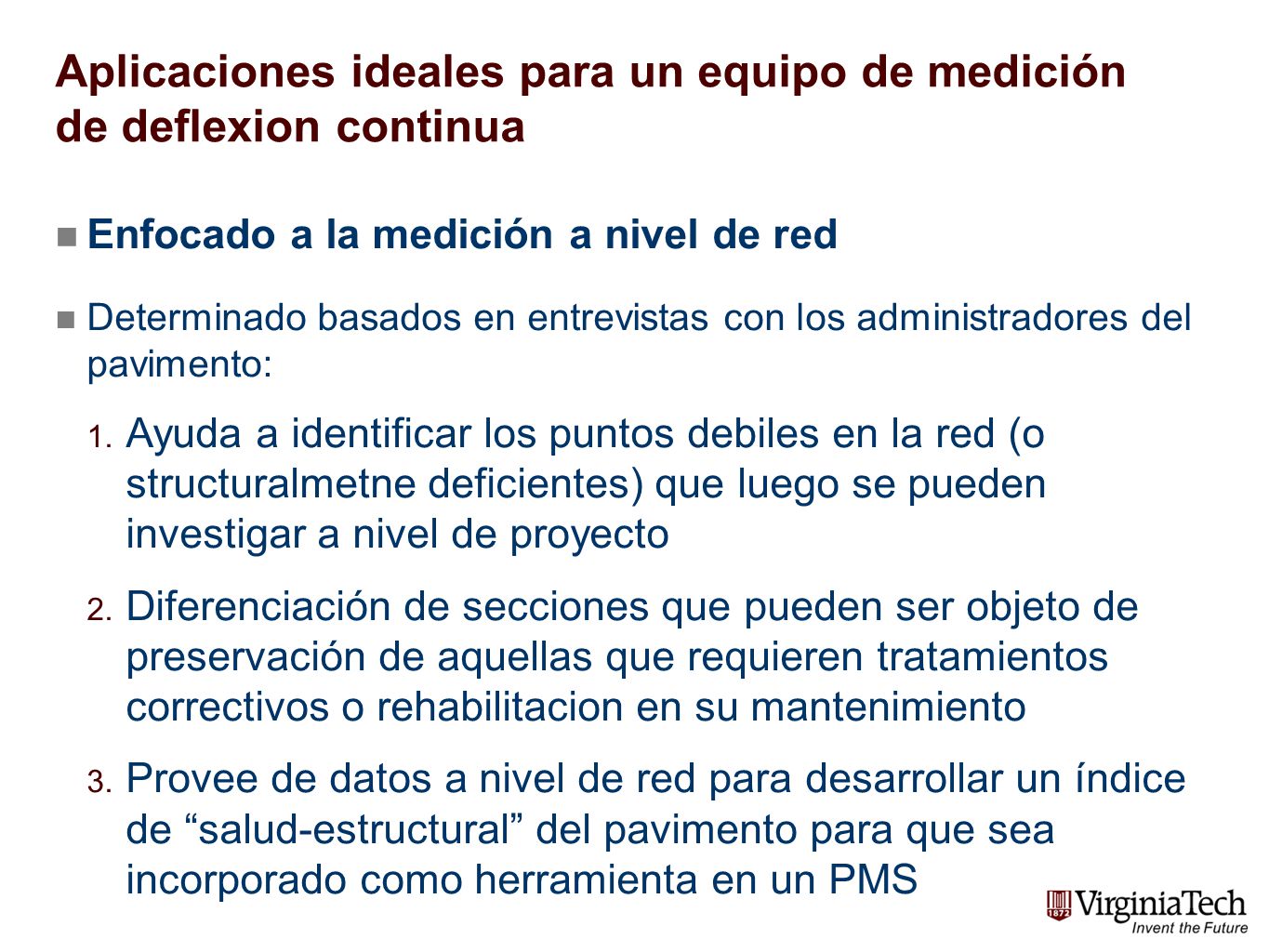 Aplicaciones ideales para un equipo de medición de deflexion continua

Enfocado a la medición a nivel de red

Determinado basados en entrevistas con los administradores del pavimento:

1. Ayuda a identificar los puntos debiles en la red (o structuralmetne deficientes) que luego se pueden investigar a nivel de proyecto

2. Diferenciación de secciones que pueden ser objeto de preservación de aquellas que requieren tratamientos correctivos o rehabilitacion en su mantenimiento

3. Provee de datos a nivel de red para desarrollar un índice de “salud-estructural” del pavimento para que sea incorporado como herramienta en un PMS

1872 VirginiaTech Invent the Future